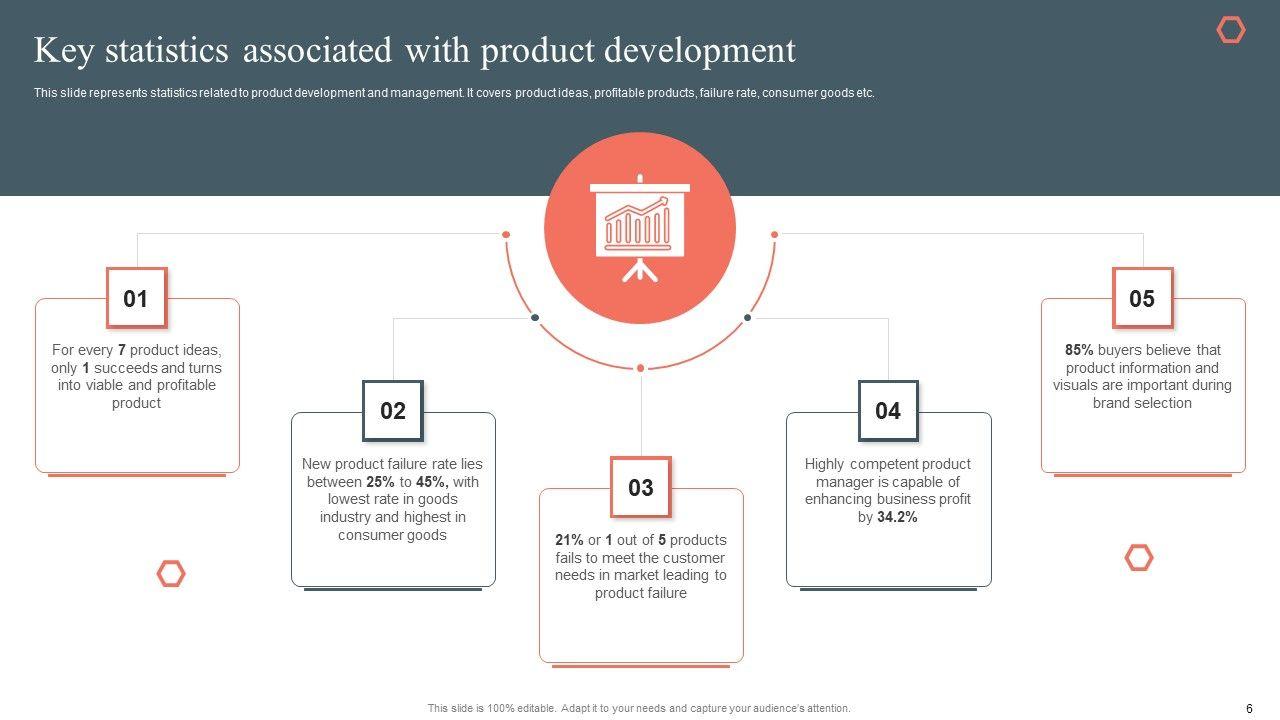 Key statistics associated with product development

This slide represents statistics related to product development and management. It covers product ideas, profitable products, failure rate, consumer goods etc.

01

For every 7 product ideas, only 1 succeeds and turns into viable and profitable product

02

New product failure rate lies between 25% to 45%, with lowest rate in goods industry and highest in consumer goods

03

21% or 1 out of 5 products fails to meet the customer needs in market leading to product failure

04

Highly competent product manager is capable of enhancing business profit by 34.2%

05

85% buyers believe that product information and visuals are important during brand selection

This slide is 100% editable. Adapt it to your needs and capture your audience's attention.

6